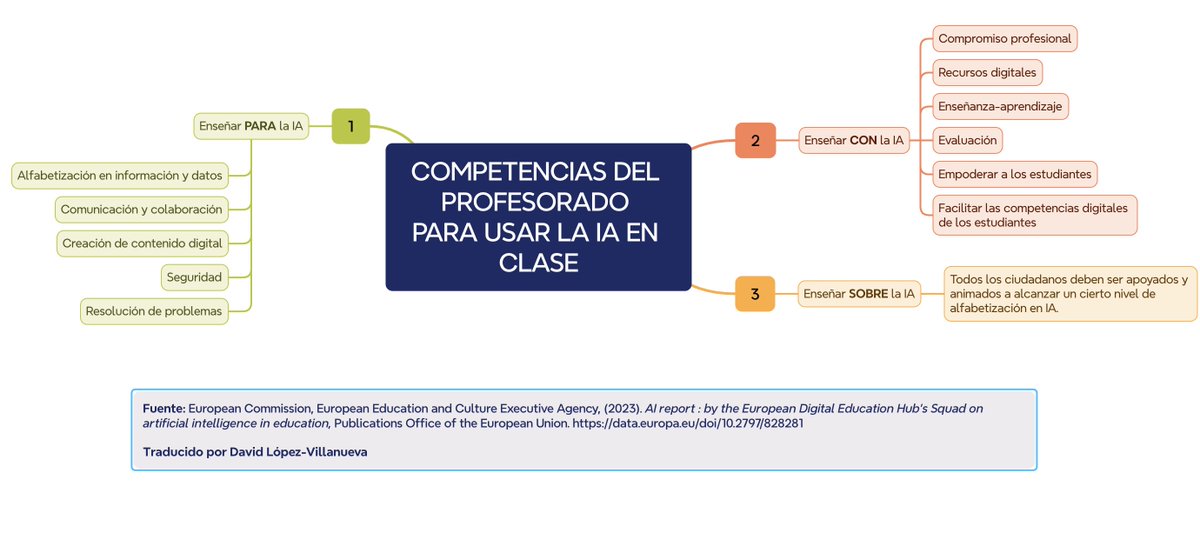 COMPETENCIAS DEL PROFESORADO PARA USAR LA IA EN CLASE

1
Enseñar PARA la IA
Alfabetización en información y datos
Comunicación y colaboración
Creación de contenido digital
Seguridad
Resolución de problemas

2
Enseñar CON la IA
Compromiso profesional
Recursos digitales
Enseñanza-aprendizaje
Evaluación
Empoderar a los estudiantes
Facilitar las competencias digitales de los estudiantes

3
Enseñar SOBRE la IA
Todos los ciudadanos deben ser apoyados y animados a alcanzar un cierto nivel de alfabetización en IA.

Fuente: European Commission, European Education and Culture Executive Agency, (2023). AI report : by the European Digital Education Hub's Squad on artificial intelligence in education, Publications Office of the European Union. https://data.europa.eu/doi/10.2797/828281

Traducido por David López-Villanueva